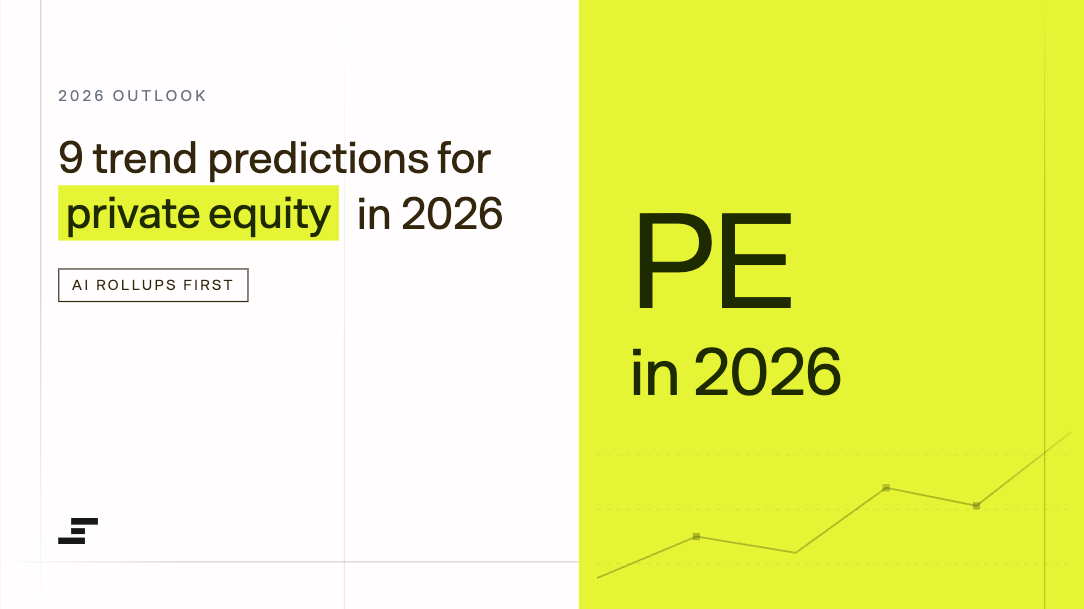 2026 OUTLOOK

9 trend predictions for private equity in 2026

AI ROLLUPS FIRST

PE
in 2026